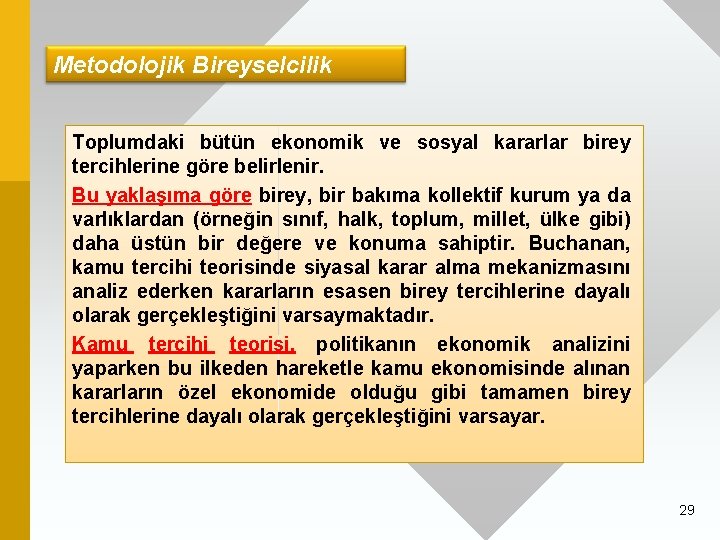 Metodolojik Bireyselcilik

Toplumdaki bütün ekonomik ve sosyal kararlar birey tercihlerine göre belirlenir.

Bu yaklaşıma göre birey, bir bakıma kollektif kurum ya da varlıklardan (örneğin sınıf, halk, toplum, millet, ülke gibi) daha üstün bir değere ve konuma sahiptir. Buchanan, kamu tercihi teorisinde siyasal karar alma mekanizmasını analiz ederken kararların esasen birey tercihlerine dayalı olarak gerçekleştiğini varsaymaktadır.

Kamu tercihi teorisi, politikanın ekonomik analizini yaparken bu ilkeden hareketle kamu ekonomisinde alınan kararların özel ekonomide olduğu gibi tamamen birey tercihlerine dayalı olarak gerçekleştiğini varsayar.

29